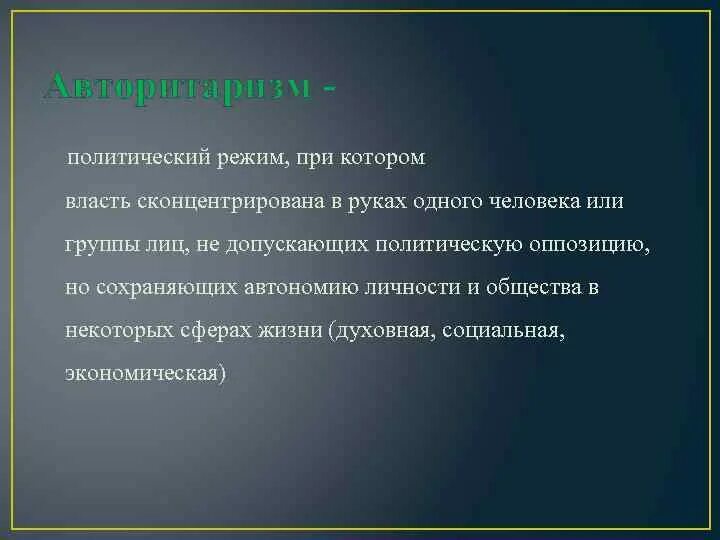 Авторитаризм -

политический режим, при котором власть сконцентрирована в руках одного человека или группы лиц, не допускающих политическую оппозицию, но сохраняющих автономию личности и общества в некоторых сферах жизни (духовная, социальная, экономическая)